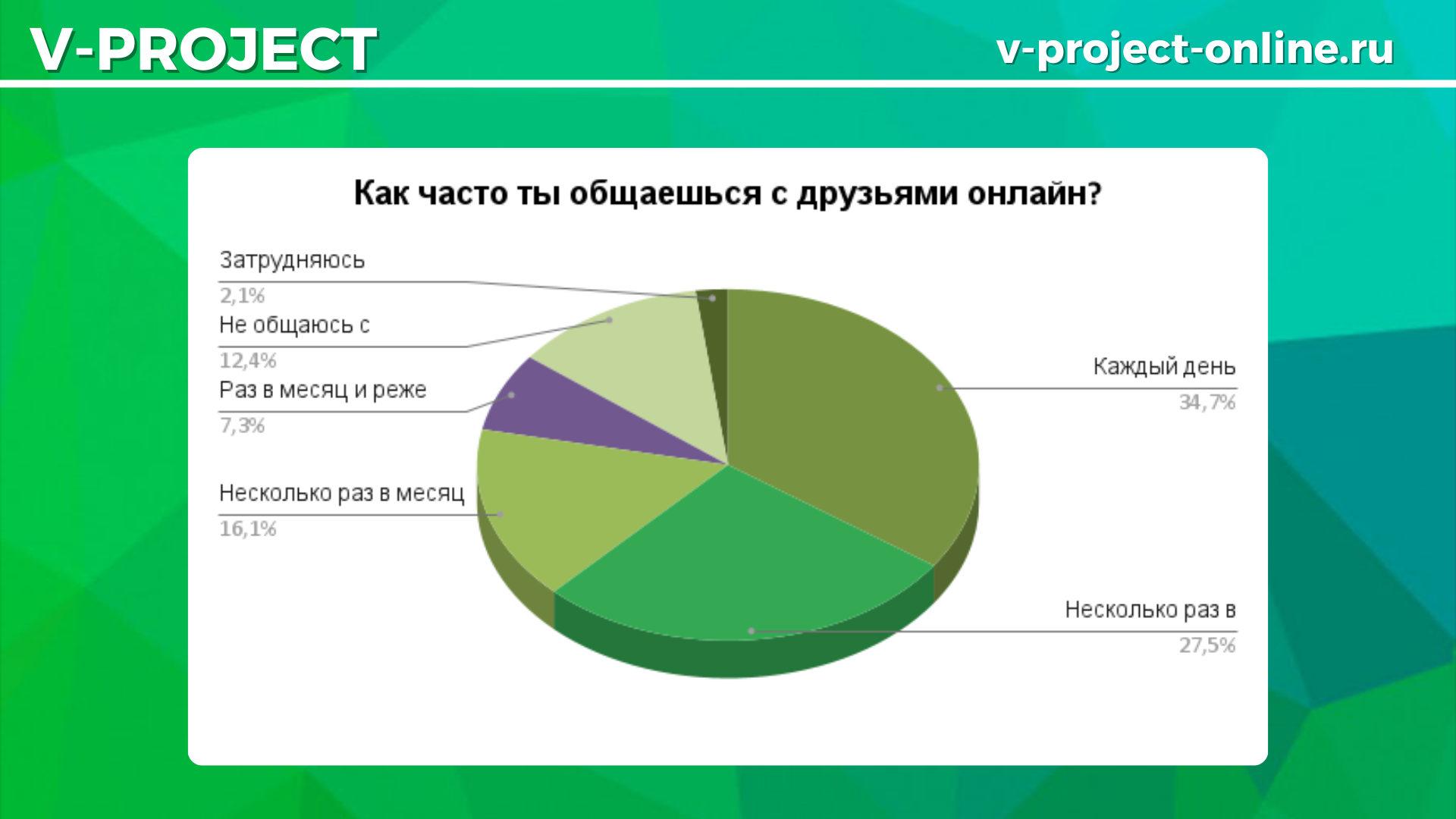 V-PROJECT

v-project-online.ru

Как часто ты общаешься с друзьями онлайн?

Затрудняюсь
2,1%

Не общаюсь с
12,4%

Раз в месяц и реже
7,3%

Несколько раз в месяц
16,1%

Каждый день
34,7%

Несколько раз в
27,5%